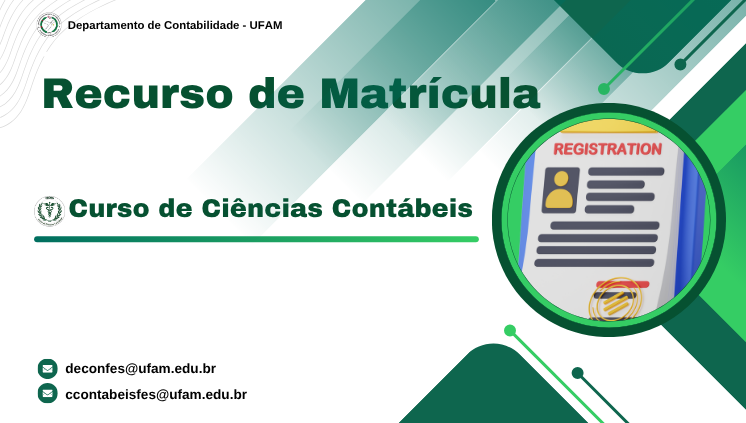 Departamento de Contabilidade - UFAM

Recurso de Matrícula

Curso de Ciências Contábeis

REGISTRATION

deconfes@ufam.edu.br

ccontabeisfes@ufam.edu.br